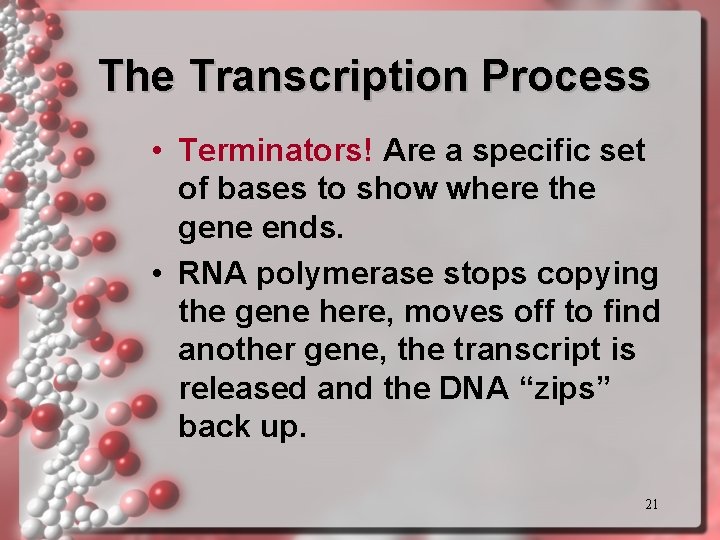 The Transcription Process

• Terminators! Are a specific set of bases to show where the gene ends.

• RNA polymerase stops copying the gene here, moves off to find another gene, the transcript is released and the DNA “zips” back up.

21